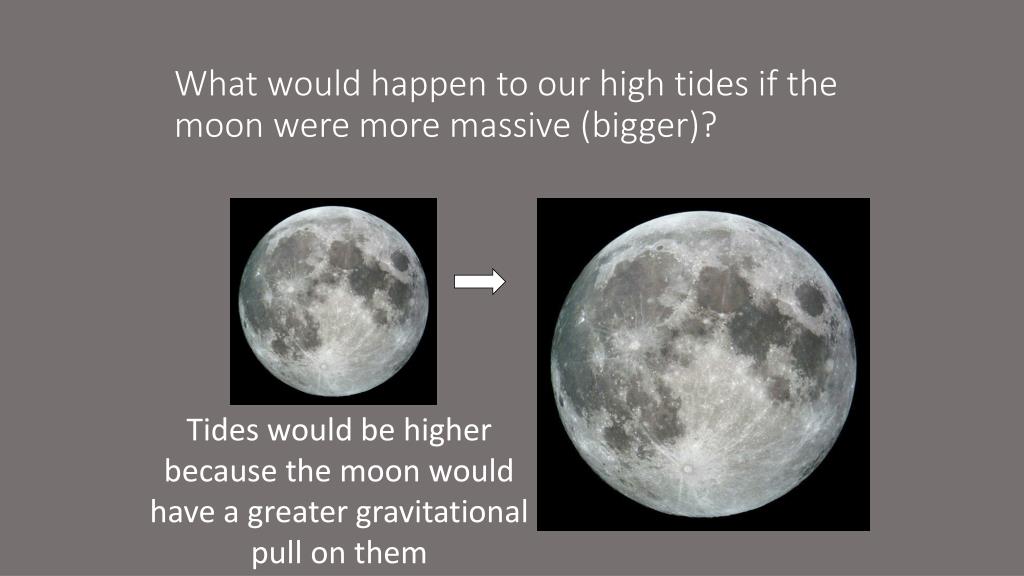 What would happen to our high tides if the moon were more massive (bigger)?

Tides would be higher because the moon would have a greater gravitational pull on them